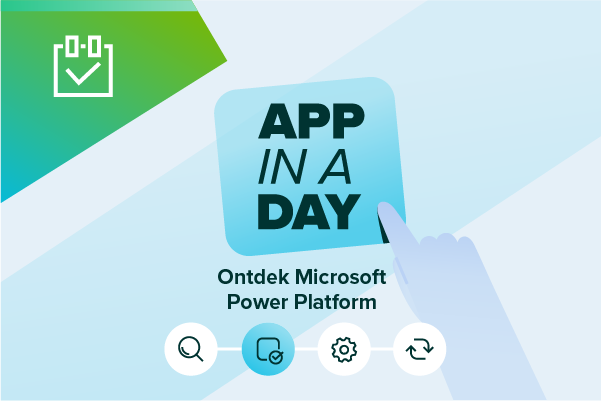 APP
IN A
DAY

Ontdek Microsoft Power Platform